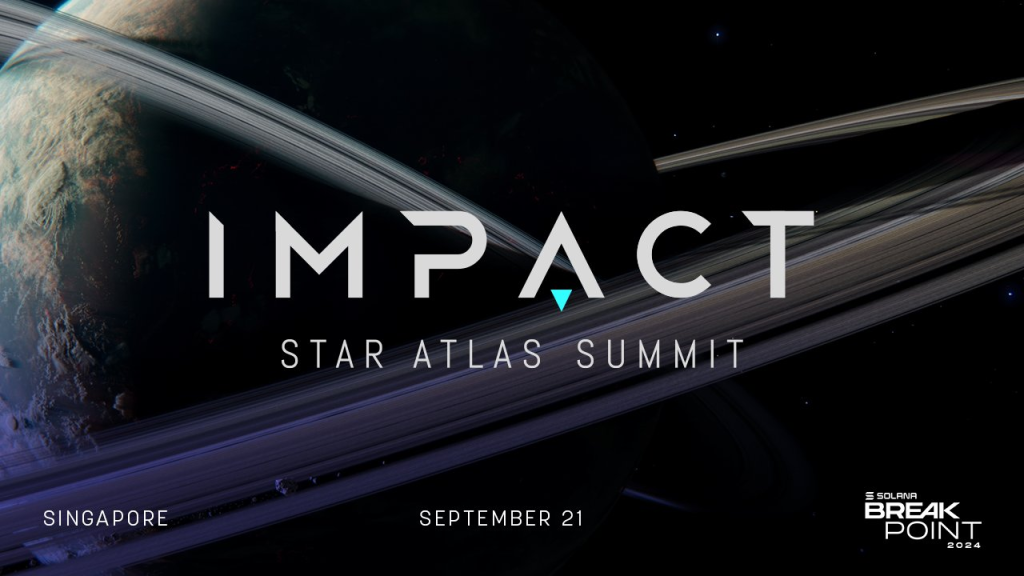 IMPACT
STAR ATLAS SUMMIT

SINGAPORE

SEPTEMBER 21

SOLANA
BREAK
POINT
2024